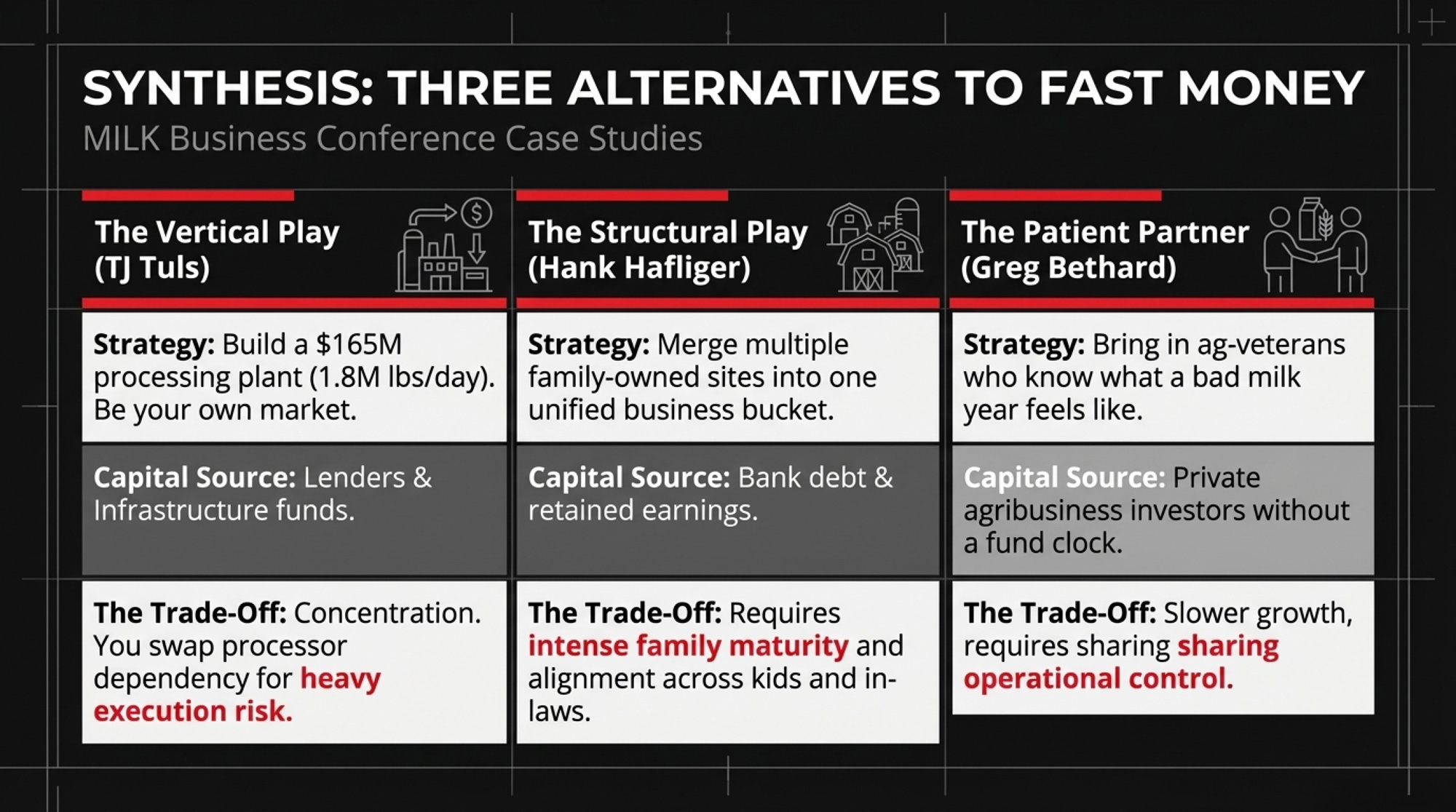 SYNTHESIS: THREE ALTERNATIVES TO FAST MONEY

MILK Business Conference Case Studies

The Vertical Play (TJ Tuls)

Strategy: Build a $165M processing plant (1.8M lbs/day). Be your own market.

Capital Source: Lenders & Infrastructure funds.

The Trade-Off: Concentration. You swap processor dependency for heavy execution risk.

The Structural Play (Hank Hafliger)

Strategy: Merge multiple family-owned sites into one unified business bucket.

Capital Source: Bank debt & retained earnings.

The Trade-Off: Requires intense family maturity and alignment across kids and in-laws.

The Patient Partner (Greg Bethard)

Strategy: Bring in ag-veterans who know what a bad milk year feels like.

Capital Source: Private agribusiness investors without a fund clock.

The Trade-Off: Slower growth, requires sharing sharing operational control.